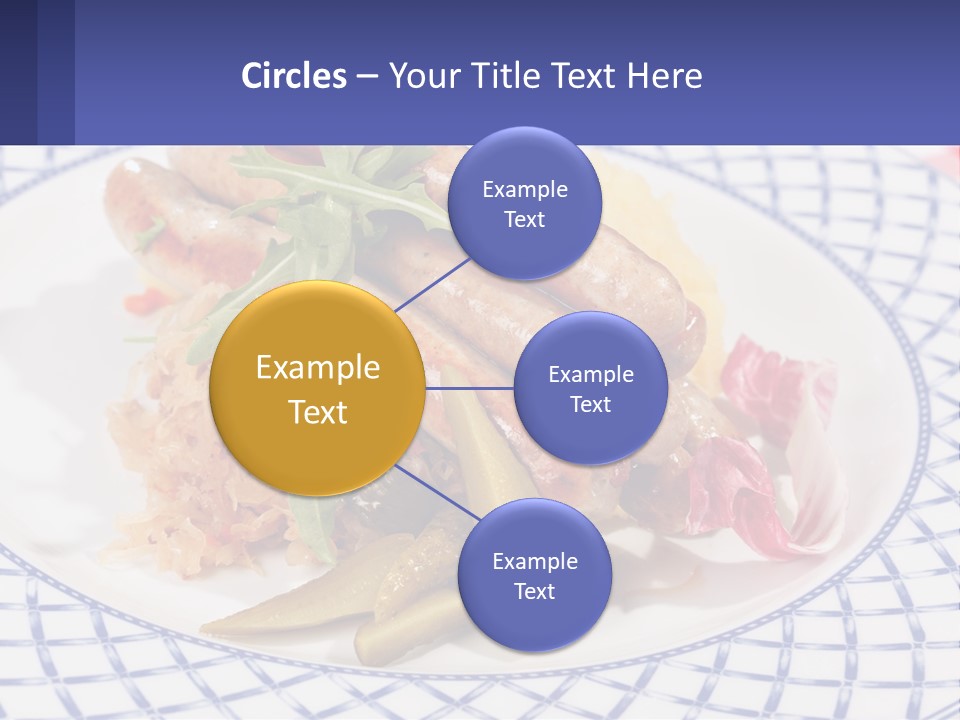 Circles – Your Title Text Here

Example Text

Example Text

Example Text

Example Text